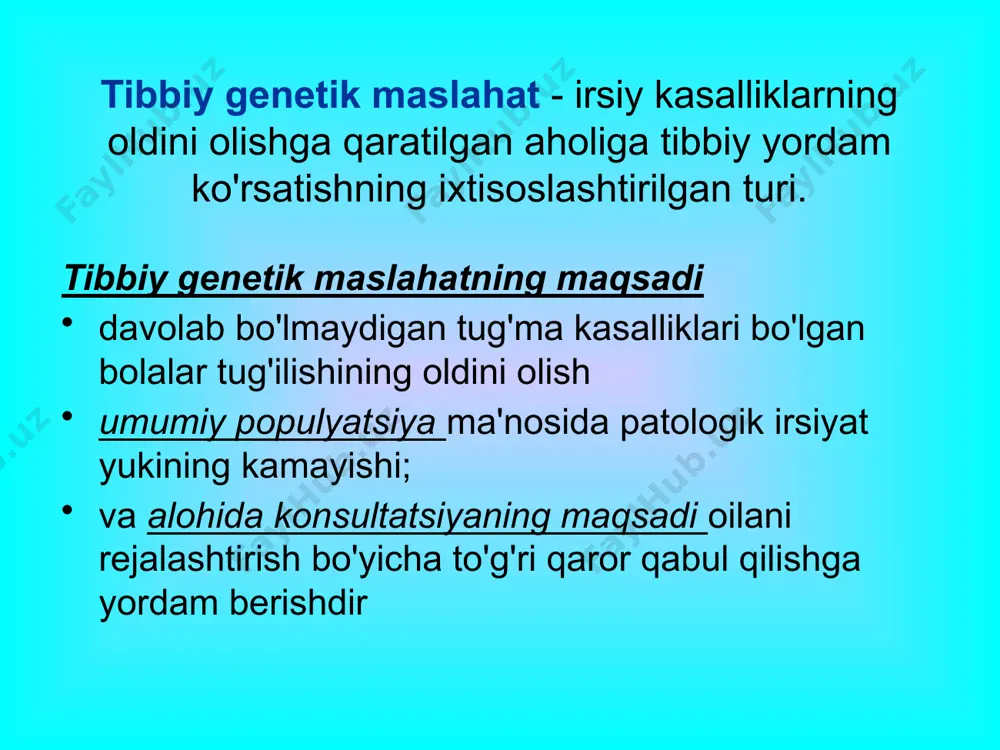 Tibbiy genetik maslahat - irsiy kasalliklarning oldini olishga qaratilgan aholiga tibbiy yordam ko'rsatishning ixtisoslashtirilgan turi.

Tibbiy genetik maslahatning maqsadi

• davolab bo'lmaydigan tug'ma kasalliklari bo'lgan bolalar tug'ilishining oldini olish
• umumiy populyatsiya ma'nosida patologik irsiyat yukining kamayishi;
• va alohida konsultatsiyaning maqsadi oilani rejalashtirish bo'yicha to'g'ri qaror qabul qilishga yordam berishdir

FaylHub.uz